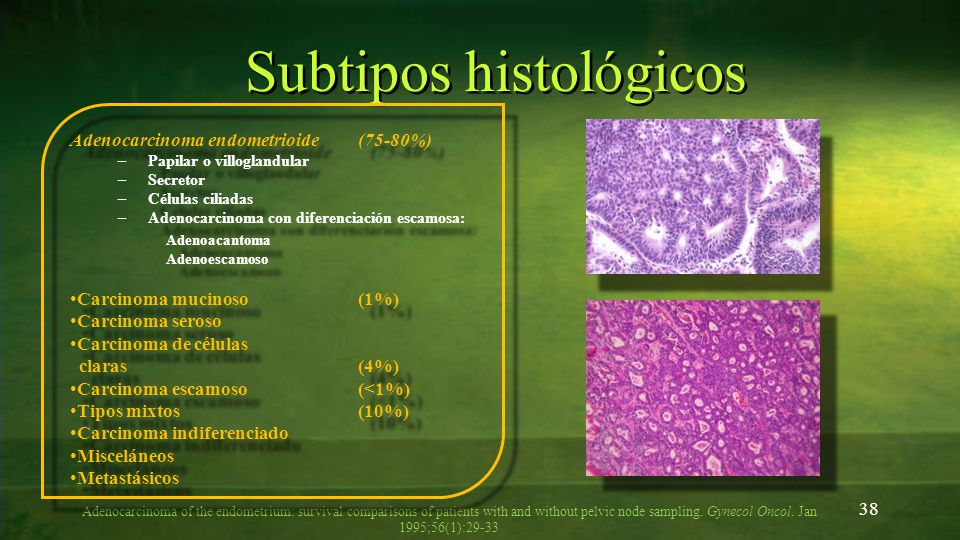 Subtipos histológicos

Adenocarcinoma endometrioide (75-80%)
– Papilar o villoglandular
– Secretor
– Células ciliadas
– Adenocarcinoma con diferenciación escamosa:
Adenoacantoma
Adenoescamoso

•Carcinoma mucinoso (1%)
•Carcinoma seroso
•Carcinoma de células claras (4%)
•Carcinoma escamoso (<1%)
•Tipos mixtos (10%)
•Carcinoma indiferenciado
•Misceláneos
•Metastásicos

Adenocarcinoma of the endometrium: survival comparisons of patients with and without pelvic node sampling. Gynecol Oncol. Jan 1995;56(1):29-33

38